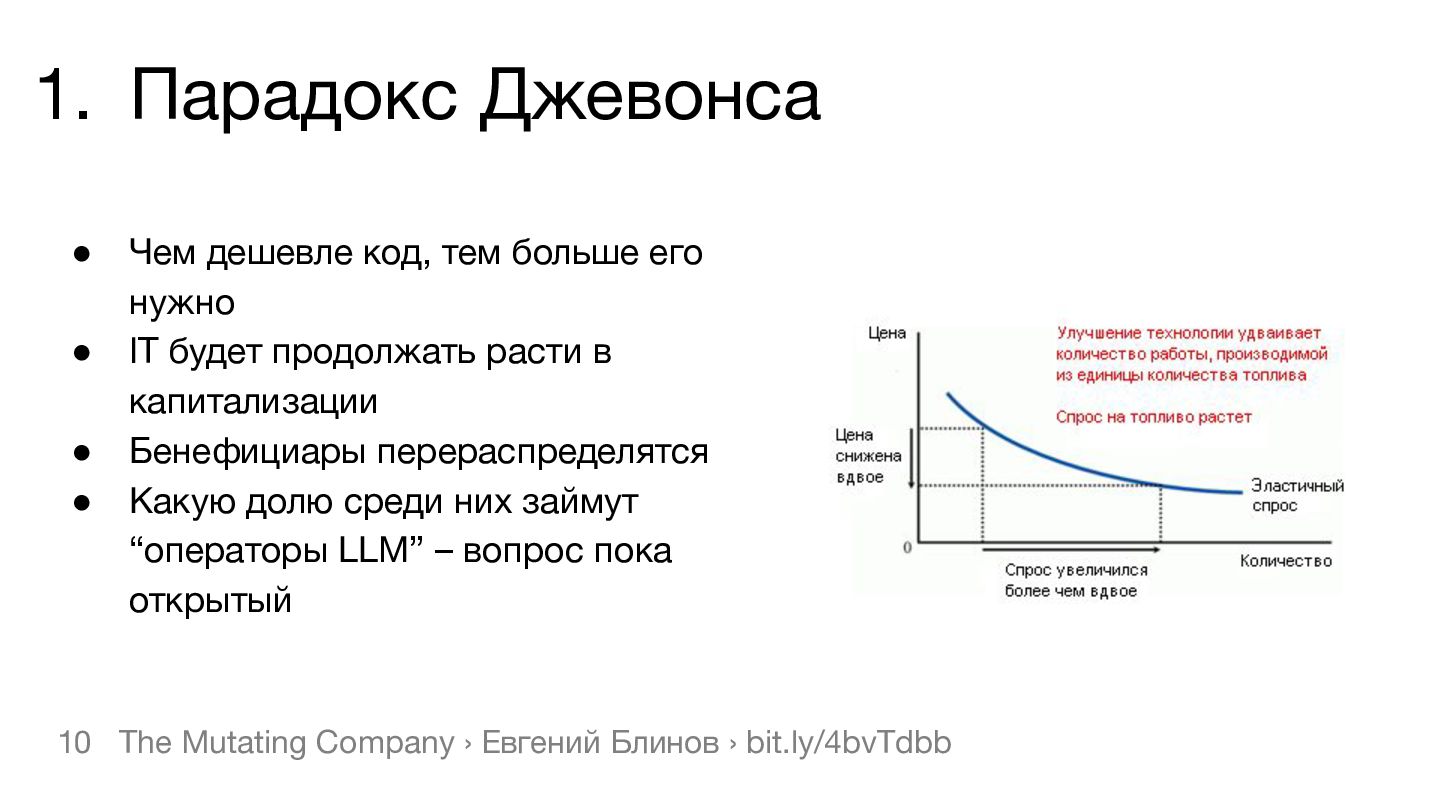 1. Парадокс Джевонса

● Чем дешевле код, тем больше его нужно
● IT будет продолжать расти в капитализации
● Бенефициары перераспределятся
● Какую долю среди них займут “операторы LLM” – вопрос пока открытый

Цена

Улучшение технологии удваивает количество работы, производимой из единицы количества топлива

Спрос на топливо растет

Цена снижена вдвое

Эластичный спрос

0

Количество

Спрос увеличился более чем вдвое

10 The Mutating Company › Евгений Блинов › bit.ly/4bvTdbb